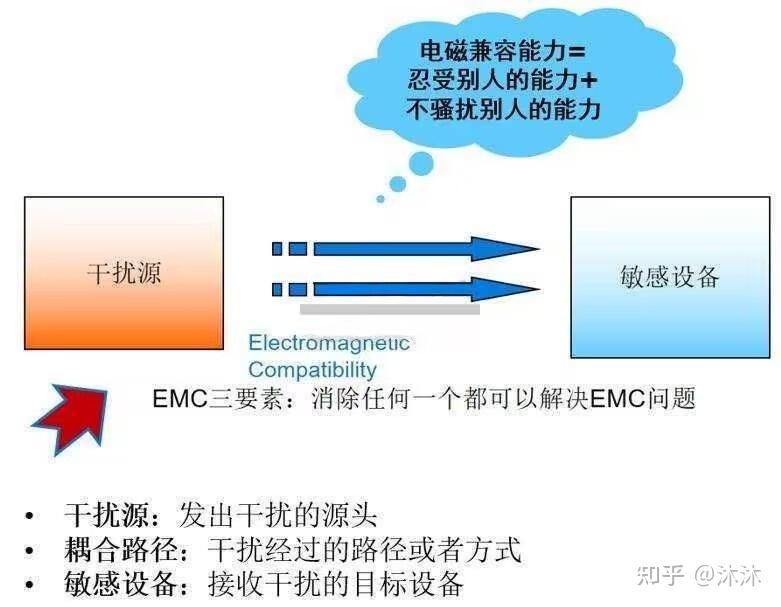 电磁兼容能力=
忍受别人的能力+
不骚扰别人的能力

干扰源

敏感设备

Electromagnetic
Compatibility

EMC三要素：消除任何一个都可以解决EMC问题

• 干扰源：发出干扰的源头
• 耦合路径：干扰经过的路径或者方式
• 敏感设备：接收干扰的目标设备

知乎 @沐沐